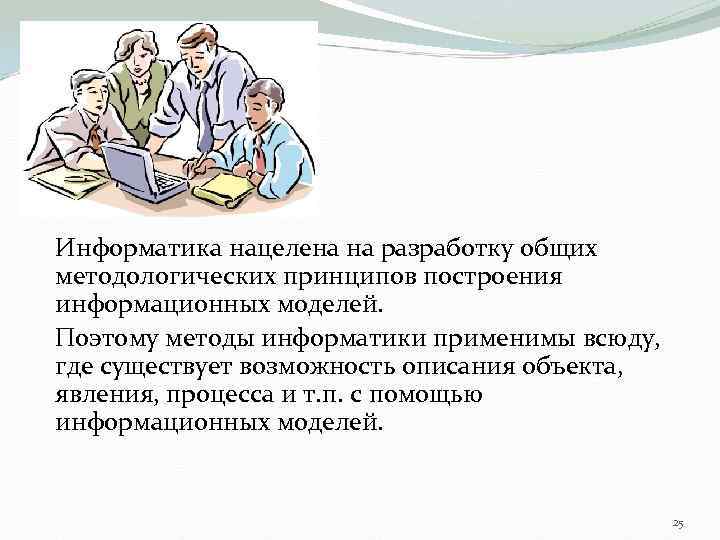 Информатика нацелена на разработку общих методологических принципов построения информационных моделей.

Поэтому методы информатики применимы всюду, где существует возможность описания объекта, явления, процесса и т.п. с помощью информационных моделей.

25